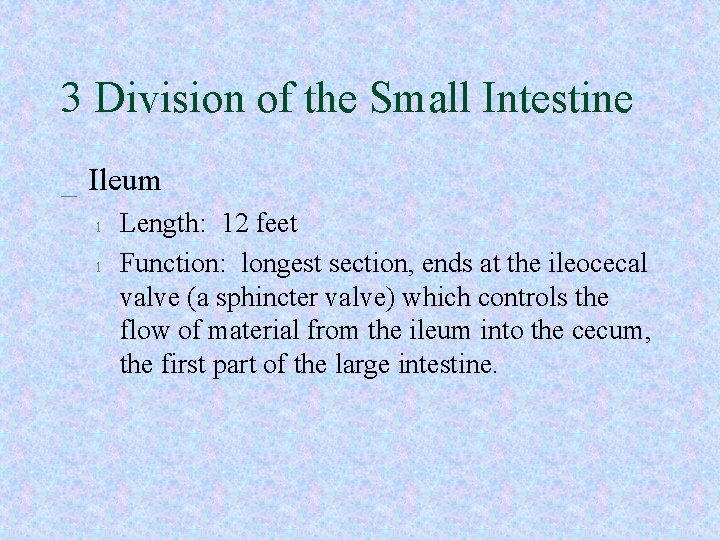 3 Division of the Small Intestine

– Ileum

l Length: 12 feet

l Function: longest section, ends at the ileocecal valve (a sphincter valve) which controls the flow of material from the ileum into the cecum, the first part of the large intestine.